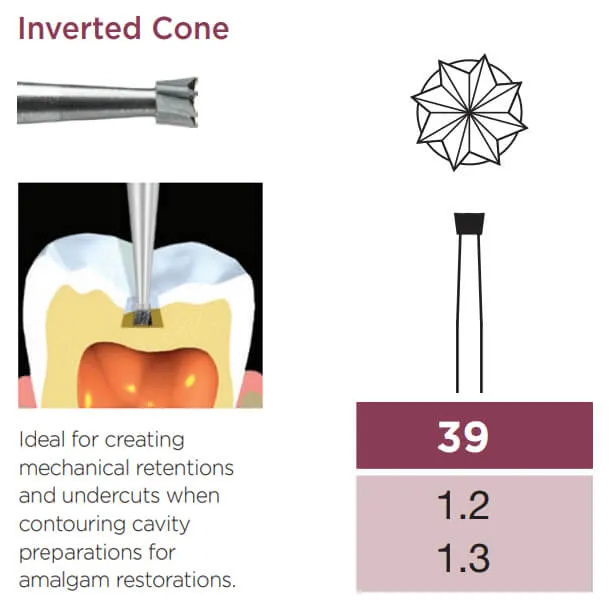 Inverted Cone

Ideal for creating mechanical retentions and undercuts when contouring cavity preparations for amalgam restorations.

39

1.2
1.3